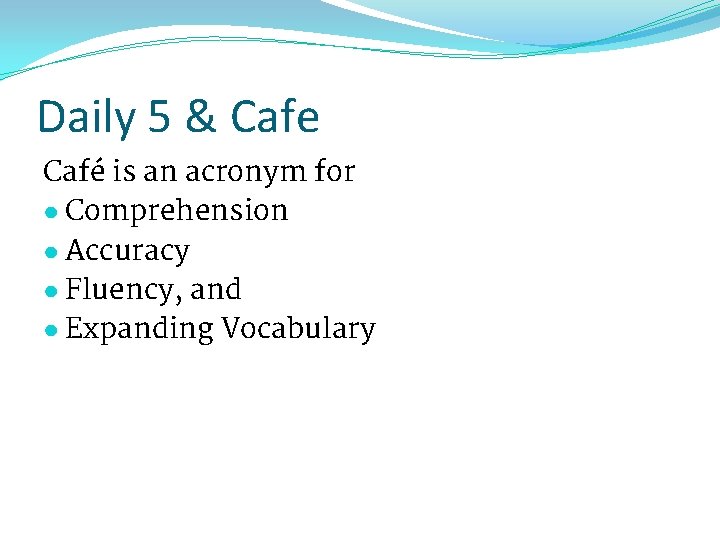 Daily 5 & Cafe

Café is an acronym for

- Comprehension
- Accuracy
- Fluency, and
- Expanding Vocabulary